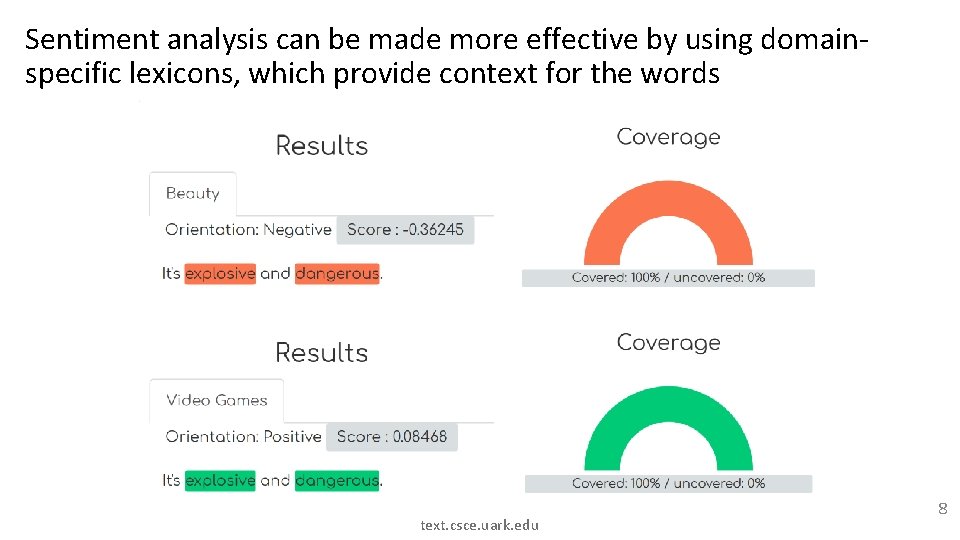 Sentiment analysis can be made more effective by using domain-specific lexicons, which provide context for the words

Results

Beauty

Orientation: Negative Score : -0.36245

It's explosive and dangerous.

Coverage

Covered: 100% / uncovered: 0%

Results

Video Games

Orientation: Positive Score : 0.08468

It's explosive and dangerous.

Coverage

Covered: 100% / uncovered: 0%

text.csce.uark.edu

8